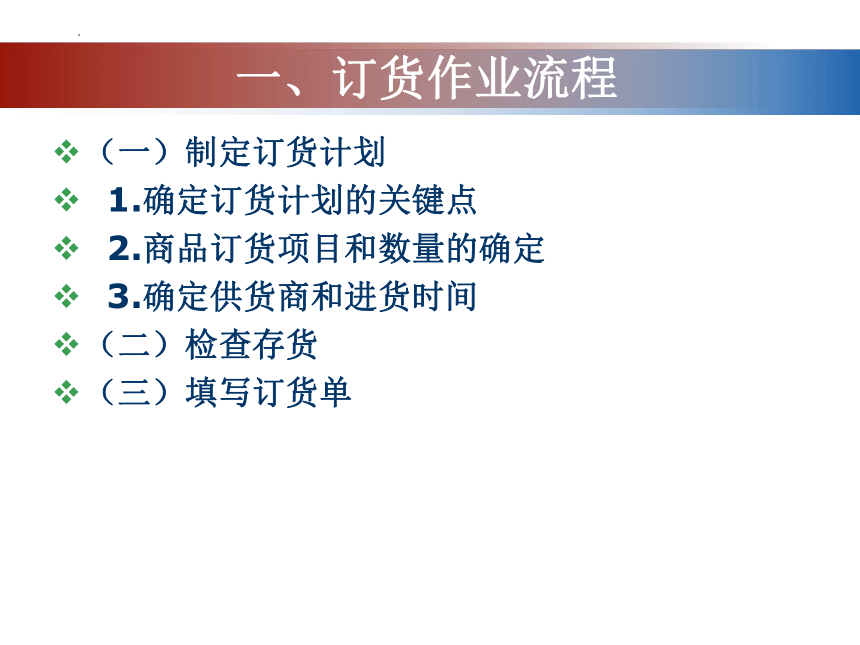 一、订货作业流程

❖（一）制定订货计划
❖ 1.确定订货计划的关键点
❖ 2.商品订货项目和数量的确定
❖ 3.确定供货商和进货时间
❖（二）检查存货
❖（三）填写订货单